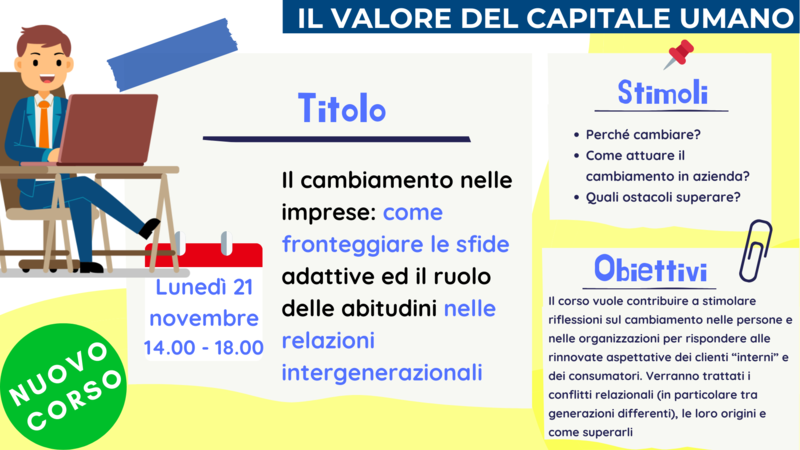 IL VALORE DEL CAPITALE UMANO

Titolo

Il cambiamento nelle imprese: come fronteggiare le sfide adattive ed il ruolo delle abitudini nelle relazioni intergenerazionali

Lunedì 21 novembre 14.00 - 18.00

NUOVO CORSO

Stimoli

• Perché cambiare?
• Come attuare il cambiamento in azienda?
• Quali ostacoli superare?

Obiettivi

Il corso vuole contribuire a stimolare riflessioni sul cambiamento nelle persone e nelle organizzazioni per rispondere alle rinnovate aspettative dei clienti “interni” e dei consumatori. Verranno trattati i conflitti relazionali (in particolare tra generazioni differenti), le loro origini e come superarli